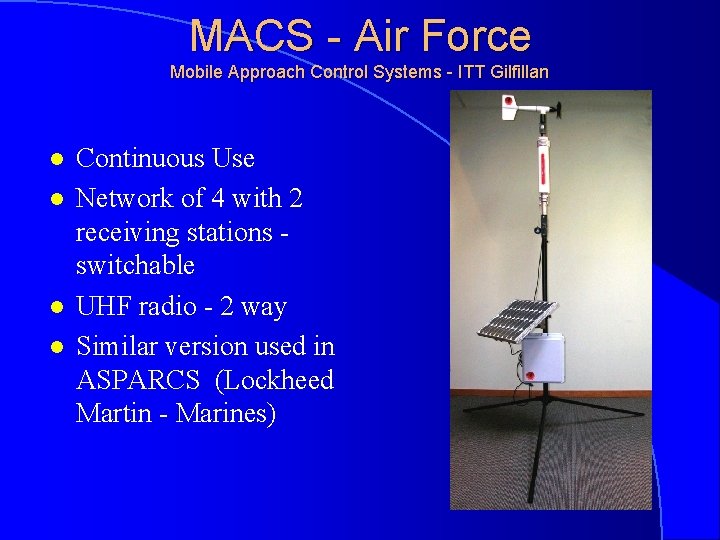 MACS - Air Force

Mobile Approach Control Systems - ITT Gilfillan

• Continuous Use
• Network of 4 with 2 receiving stations - switchable
• UHF radio - 2 way
• Similar version used in ASPARCS (Lockheed Martin - Marines)